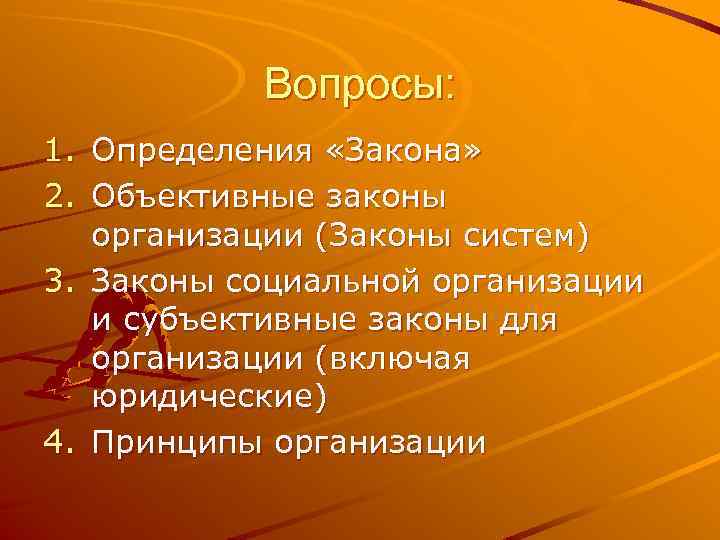 Вопросы:

1. Определения «Закона»
2. Объективные законы организации (Законы систем)
3. Законы социальной организации и субъективные законы для организации (включая юридические)
4. Принципы организации